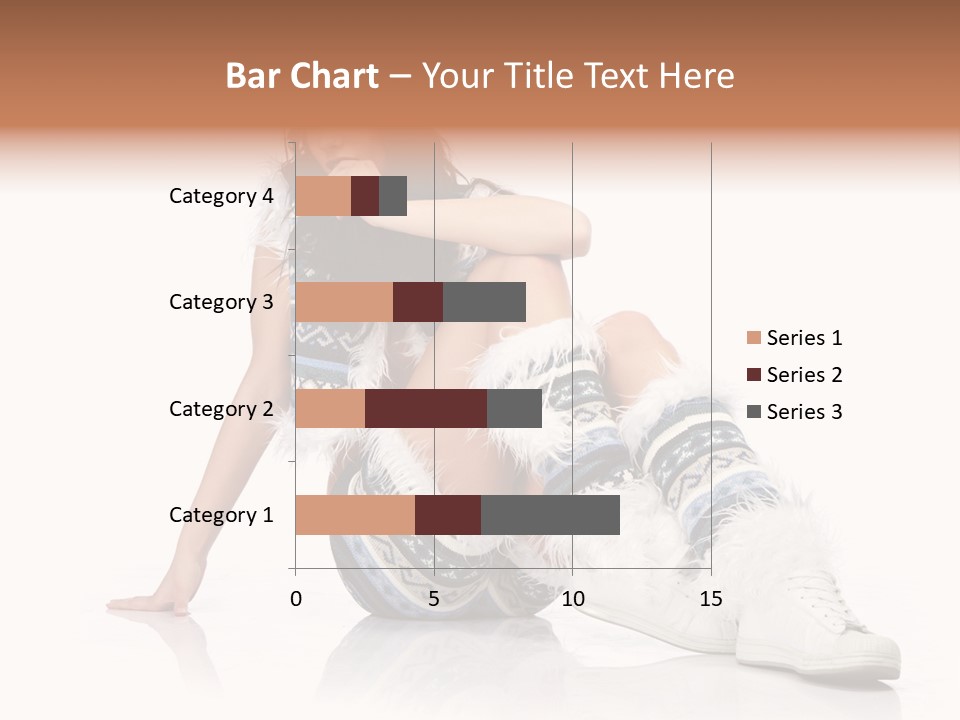 Bar Chart – Your Title Text Here

Category 4
Category 3
Category 2
Category 1

0
5
10
15

Series 1
Series 2
Series 3